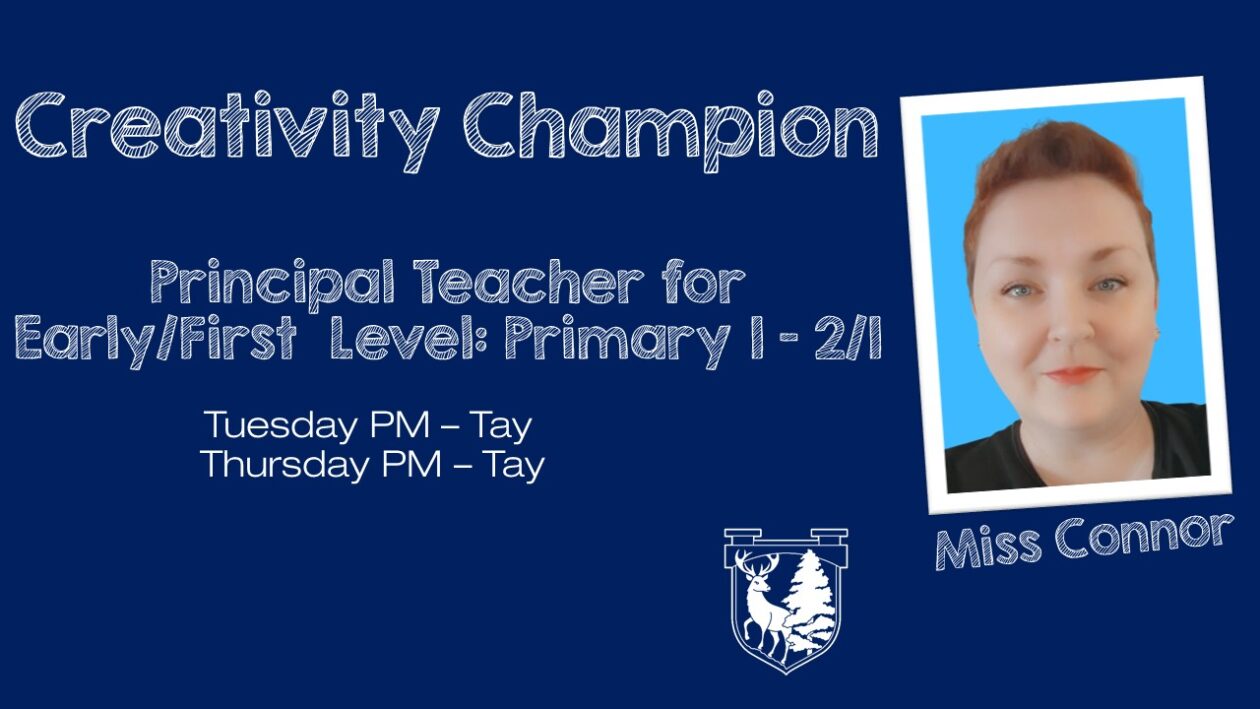 Creativity Champion

Principal Teacher for Early/First Level: Primary 1 - 2/1

Tuesday PM – Tay
Thursday PM – Tay

Miss Connor